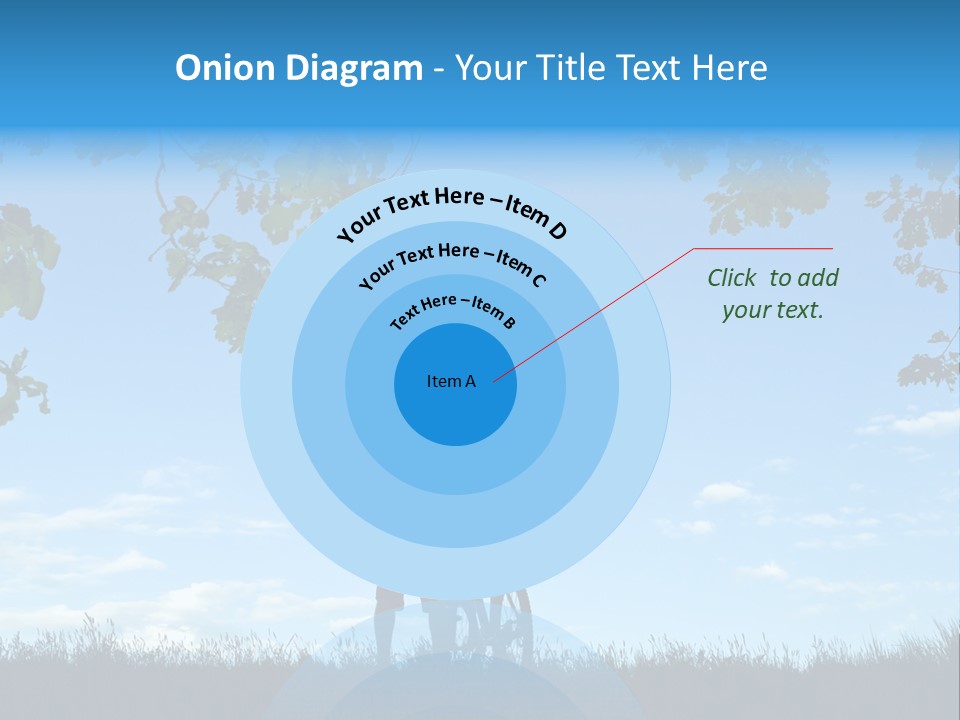 Onion Diagram - Your Title Text Here

Your Text Here – Item D

Your Text Here – Item C

Text Here – Item B

Item A

Click to add your text.